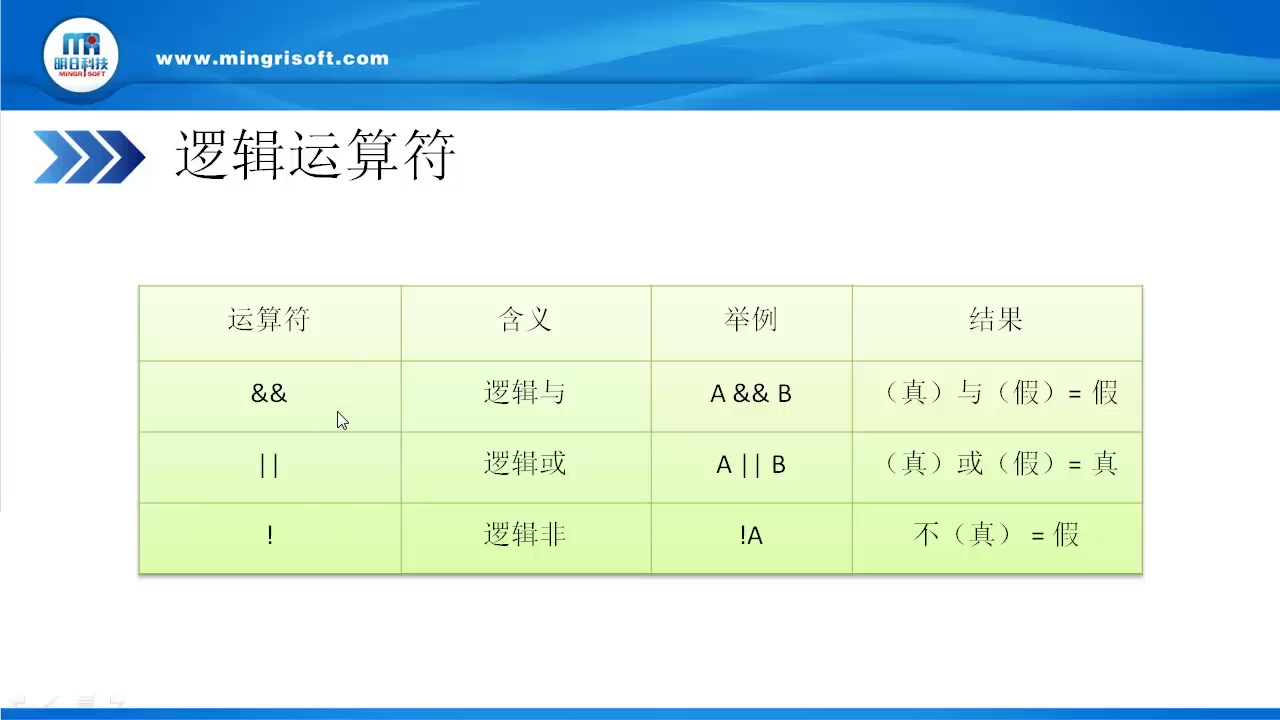 明日科技
MINGRISOFT

www.mingrisoft.com

逻辑运算符

| 运算符 | 含义 | 举例 | 结果 |
|---|---|---|---|
| && | 逻辑与 | A && B | （真）与（假）= 假 |
| \|\| | 逻辑或 | A \|\| B | （真）或（假）= 真 |
| ! | 逻辑非 | !A | 不（真） = 假 |